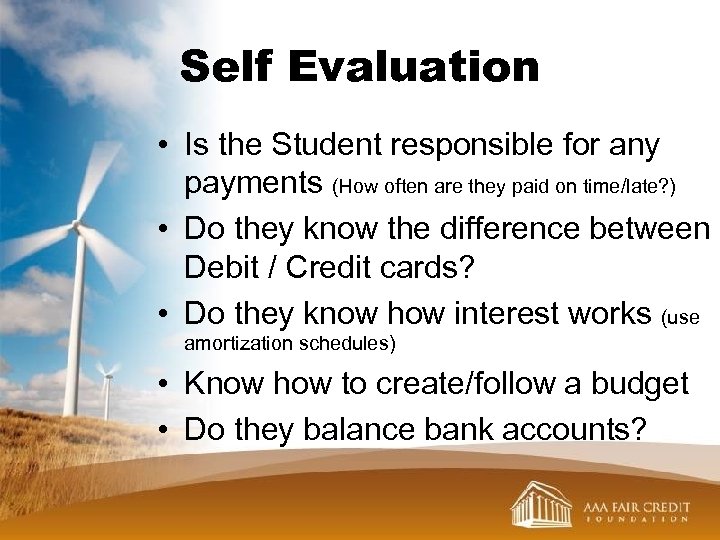 Self Evaluation

• Is the Student responsible for any payments (How often are they paid on time/late?)
• Do they know the difference between Debit / Credit cards?
• Do they know how interest works (use amortization schedules)
• Know how to create/follow a budget
• Do they balance bank accounts?

AAA FAIR CREDIT
FOUNDATION